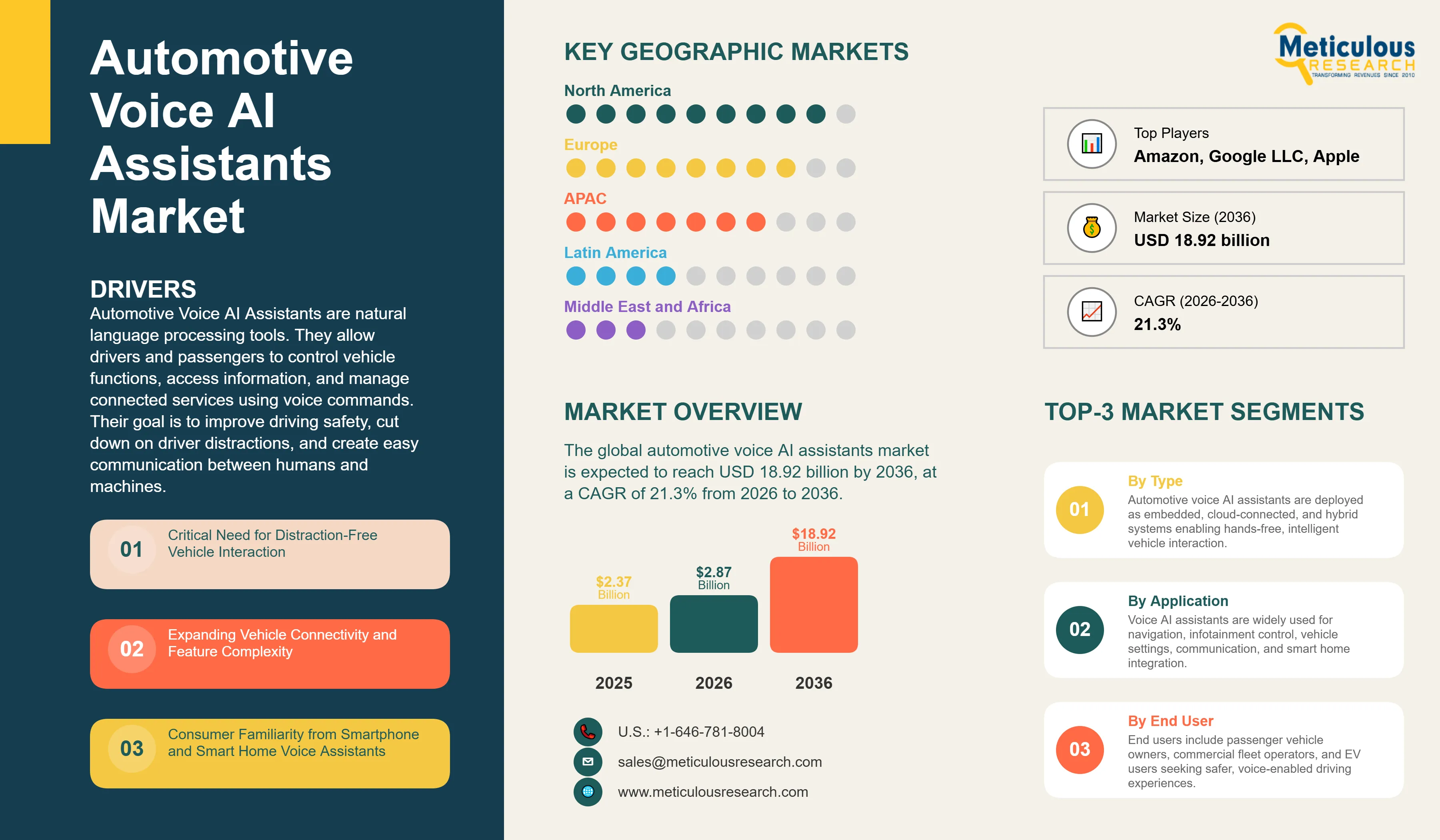 Automotive Voice AI Assistants Market

DRIVERS
Automotive Voice AI Assistants are natural language processing tools. They allow drivers and passengers to control vehicle functions, access information, and manage connected services using voice commands. Their goal is to improve driving safety, cut down on driver distractions, and create easy communication between humans and machines.

01 Critical Need for Distraction-Free Vehicle Interaction

02 Expanding Vehicle Connectivity and Feature Complexity

03 Consumer Familiarity from Smartphone and Smart Home Voice Assistants

KEY GEOGRAPHIC MARKETS

North America

Europe

APAC

Latin America

Middle East and Africa

MARKET OVERVIEW

The global automotive voice AI assistants market is expected to reach USD 18.92 billion by 2036, at a CAGR of 21.3% from 2026 to 2036.

$2.37 Billion
$2.87 Billion
$18.92 Billion

2025 2026 2036

U.S.: +1-646-781-8004
sales@meticulousresearch.com
www.meticulousresearch.com

Meticulous RESEARCH TRANSFORMING REVENUES SINCE 2010

Top Players
Amazon, Google LLC, Apple

Market Size (2036)
USD 18.92 billion

CAGR (2026-2036)
21.3%

TOP-3 MARKET SEGMENTS

01 By Type
Automotive voice AI assistants are deployed as embedded, cloud-connected, and hybrid systems enabling hands-free, intelligent vehicle interaction.

02 By Application
Voice AI assistants are widely used for navigation, infotainment control, vehicle settings, communication, and smart home integration.

03 By End User
End users include passenger vehicle owners, commercial fleet operators, and EV users seeking safer, voice-enabled driving experiences.